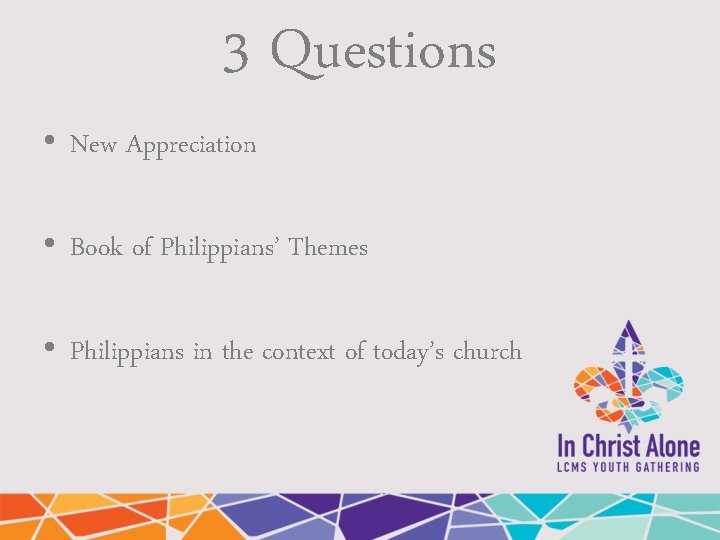 3 Questions

• New Appreciation

• Book of Philippians' Themes

• Philippians in the context of today's church

In Christ Alone
LCMS YOUTH GATHERING